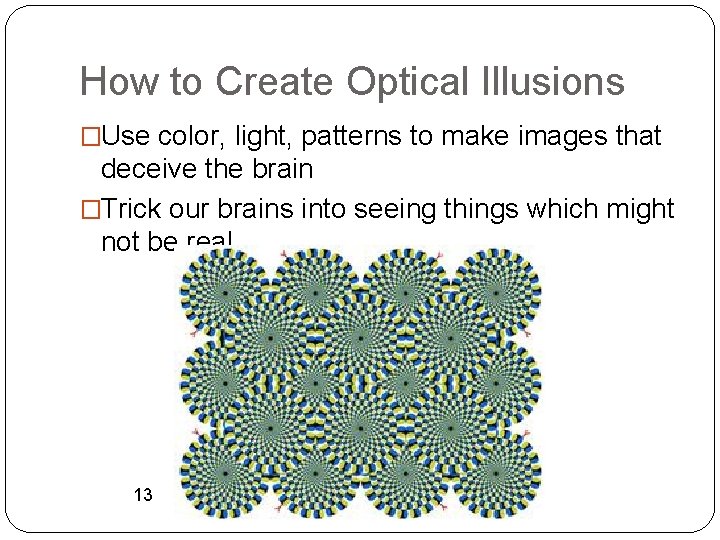 How to Create Optical Illusions

□Use color, light, patterns to make images that deceive the brain

□Trick our brains into seeing things which might not be real

13